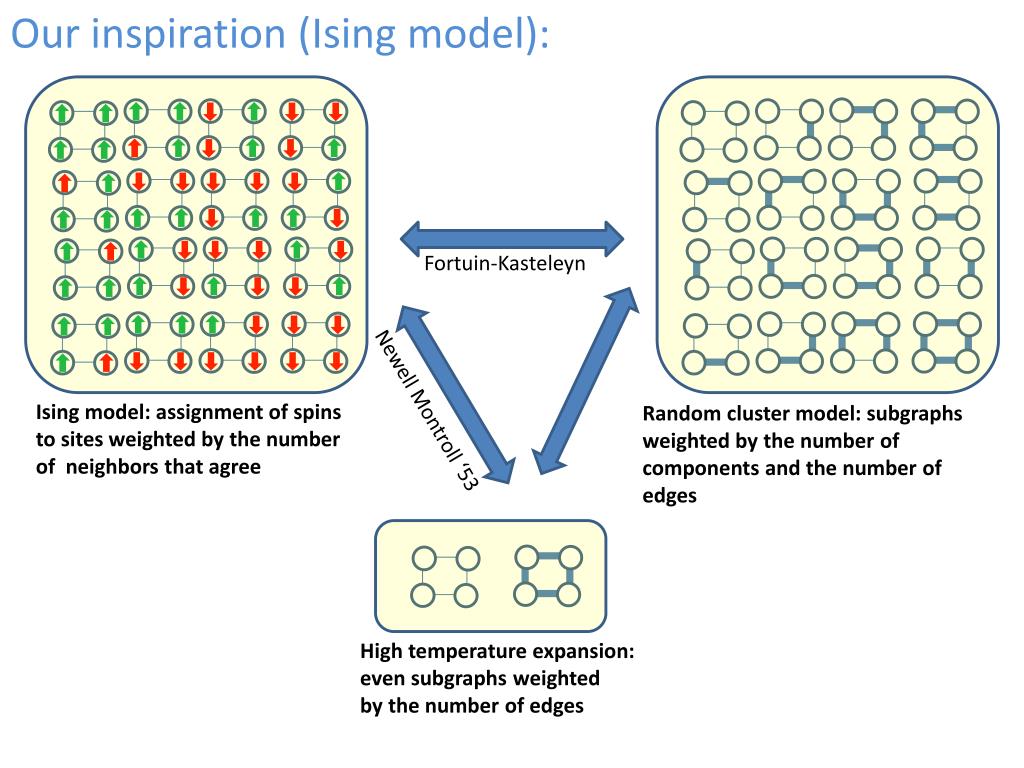 Our inspiration (Ising model):

Fortuin-Kasteleyn

Newell Montroll '53

Ising model: assignment of spins to sites weighted by the number of neighbors that agree

Random cluster model: subgraphs weighted by the number of components and the number of edges

High temperature expansion: even subgraphs weighted by the number of edges